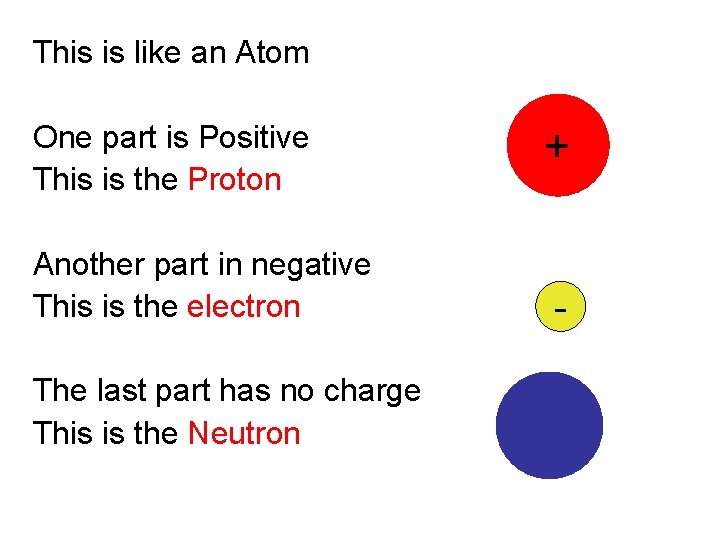 This is like an Atom

One part is Positive
This is the Proton

+

Another part in negative
This is the electron

-

The last part has no charge
This is the Neutron